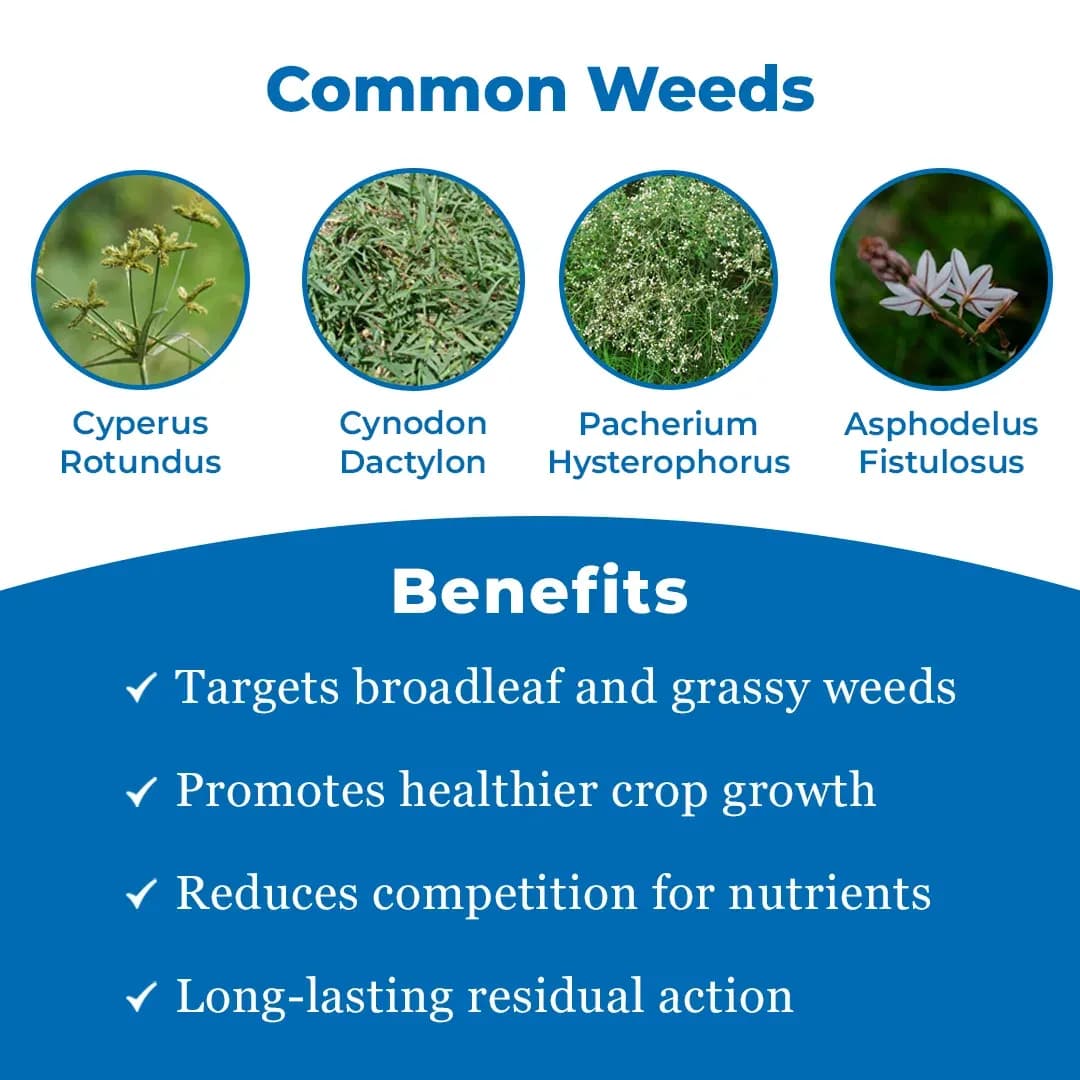 Common Weeds

Cyperus Rotundus

Cynodon Dactylon

Pacherium Hysterophorus

Asphodelus Fistulosus

Benefits

✓ Targets broadleaf and grassy weeds

✓ Promotes healthier crop growth

✓ Reduces competition for nutrients

✓ Long-lasting residual action